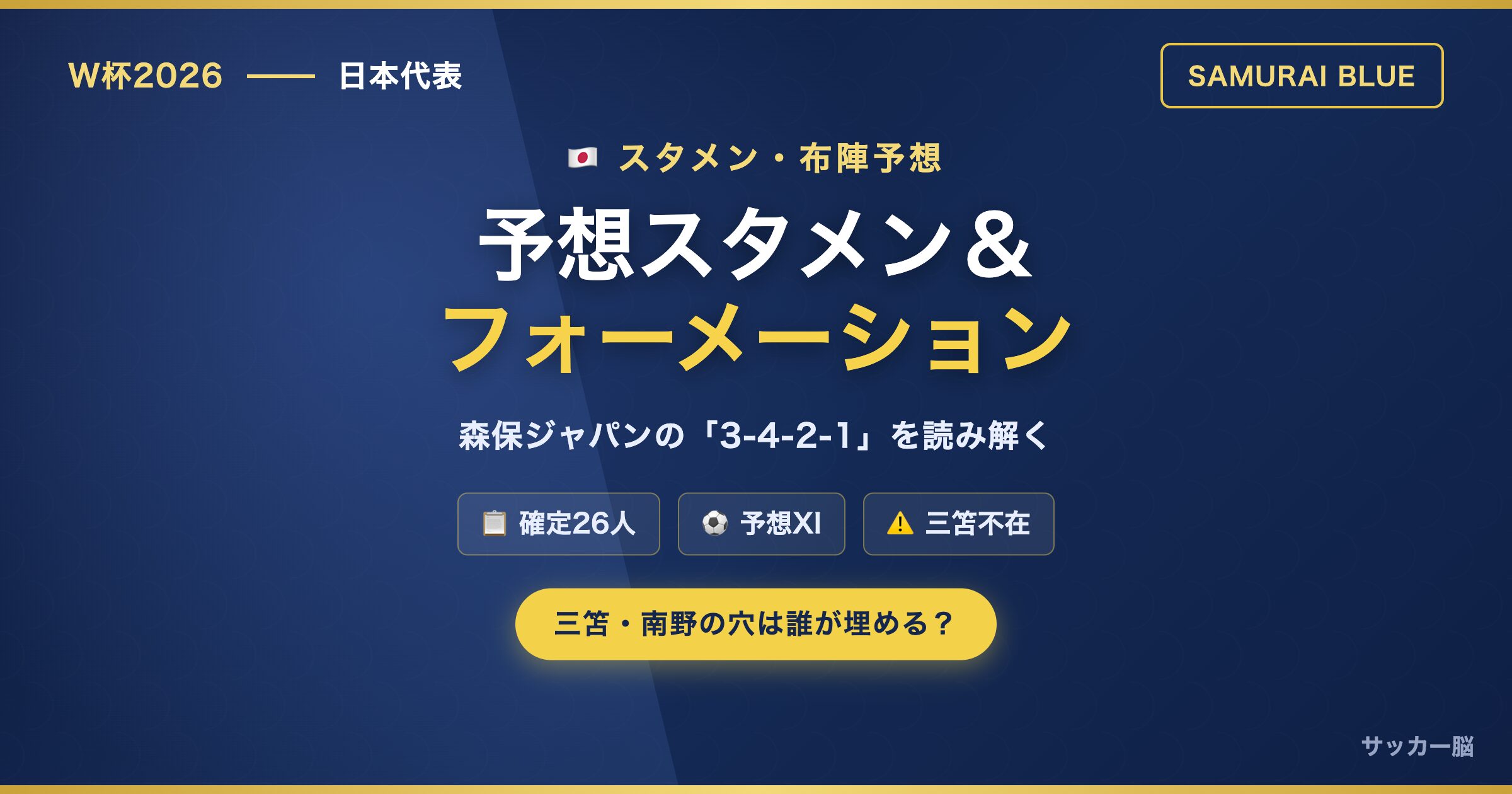 W杯2026 —— 日本代表

SAMURAI BLUE

🇯🇵 スタメン・布陣予想

予想スタメン＆
フォーメーション

森保ジャパンの「3-4-2-1」を読み解く

📋 確定26人

⚽ 予想XI

⚠ 三笘不在

三笘・南野の穴は誰が埋める？

サッカー脳